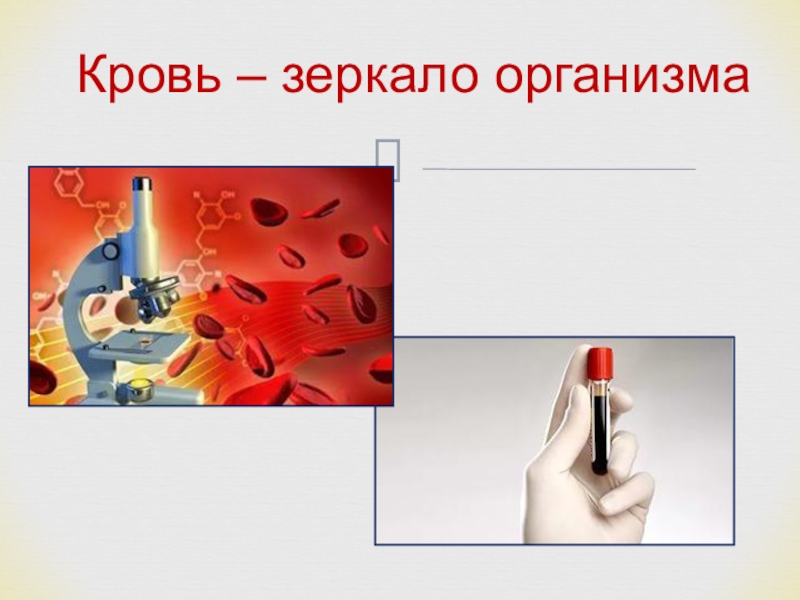 Кровь – зеркало организма